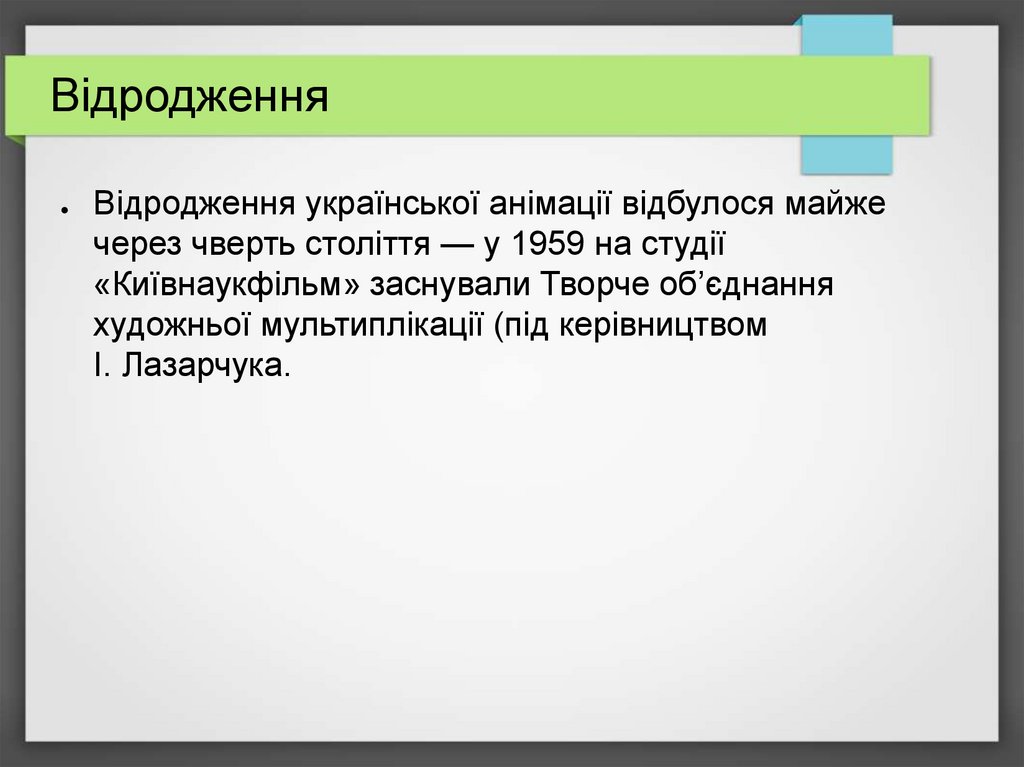 Відродження

● Відродження української анімації відбулося майже через чверть століття — у 1959 на студії «Київнаукфільм» заснували Творче об’єднання художньої мультиплікації (під керівництвом І. Лазарчука.